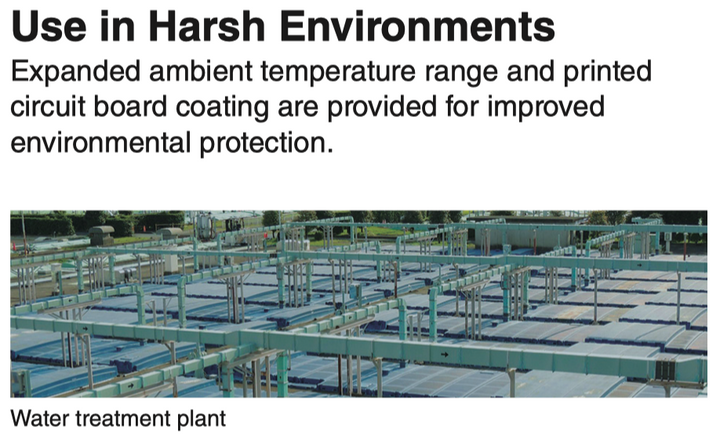 Use in Harsh Environments

Expanded ambient temperature range and printed circuit board coating are provided for improved environmental protection.

Water treatment plant